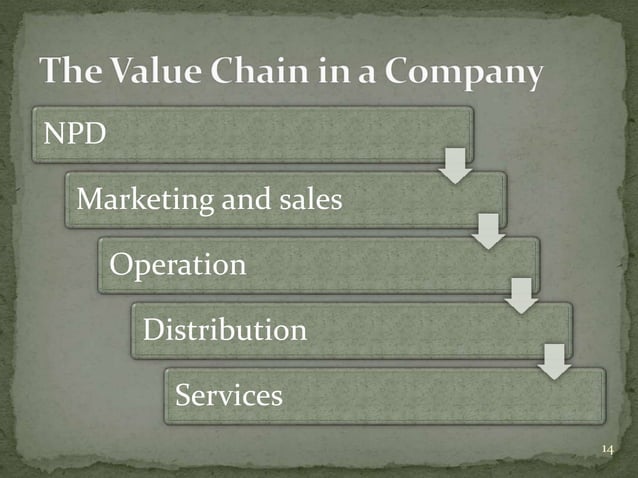 The Value Chain in a Company

NPD

Marketing and sales

Operation

Distribution

Services

14